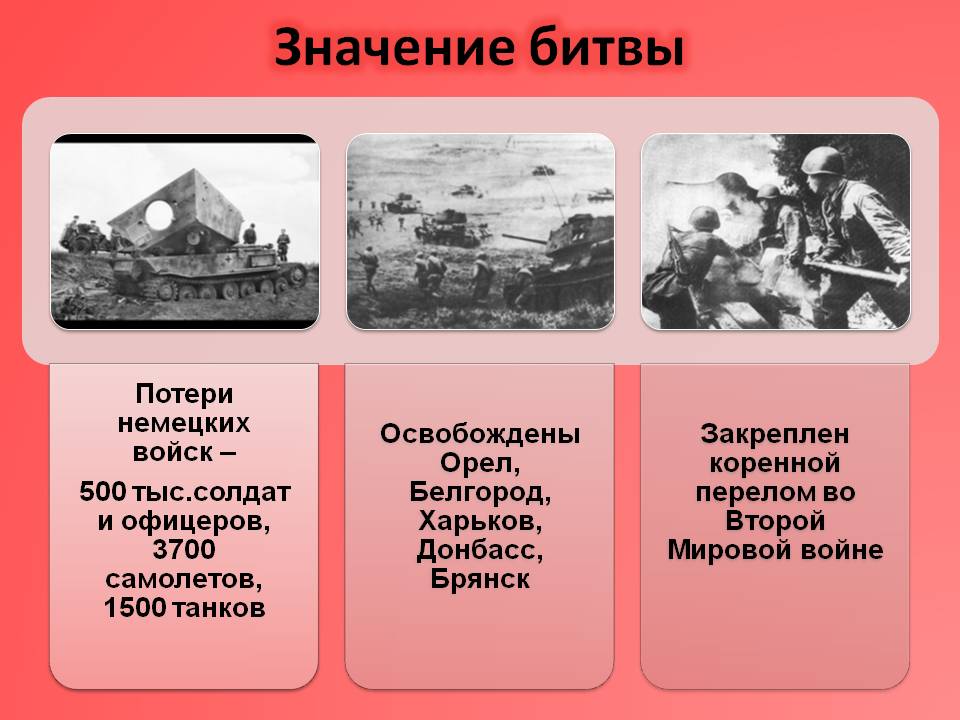 Значение битвы

Потери немецких войск –

500 тыс.солдат и офицеров, 3700 самолетов, 1500 танков

Освобождены Орел, Белгород, Харьков, Донбасс, Брянск

Закреплен коренной перелом во Второй Мировой войне